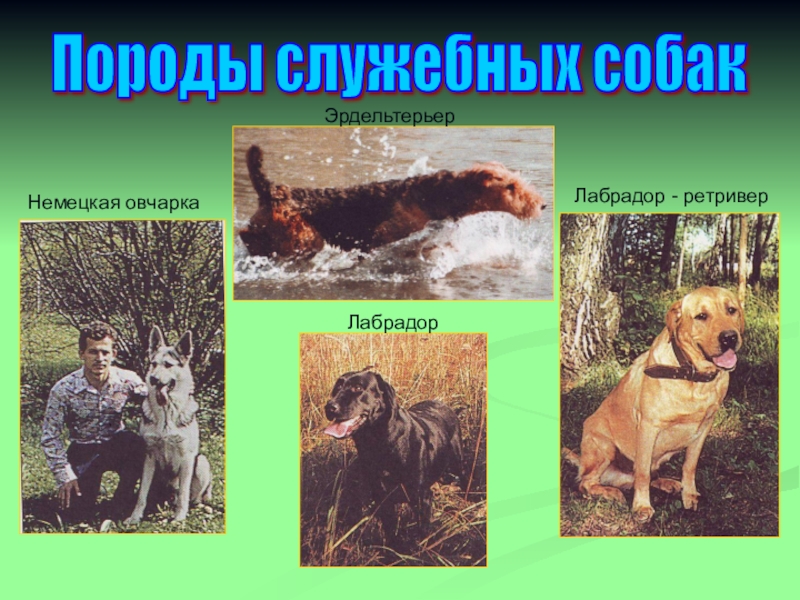 Породы служебных собак

Эрдельтерьер

Немецкая овчарка

Лабрадор - ретривер

Лабрадор